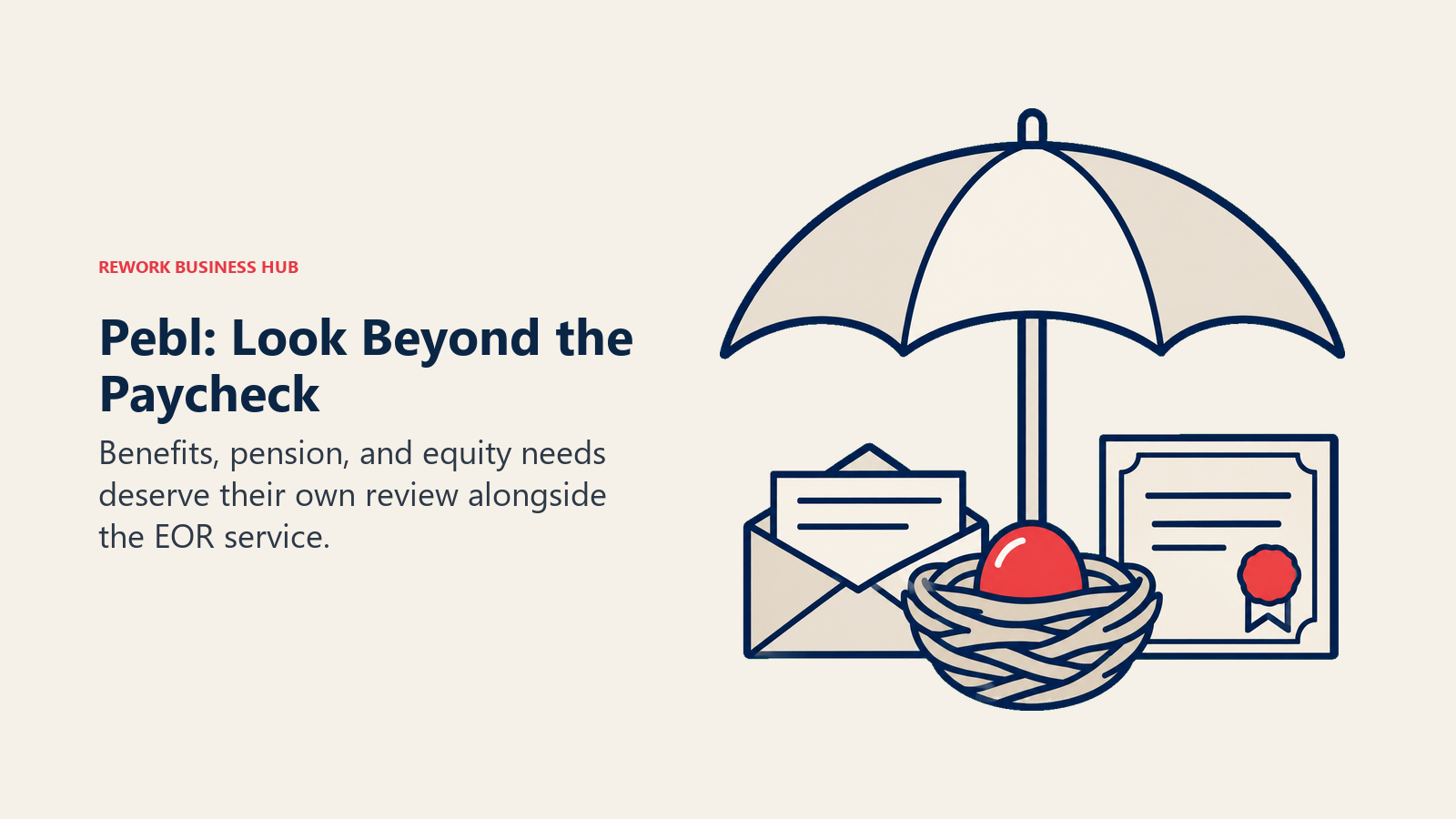 REWORK BUSINESS HUB

Pebl: Look Beyond the Paycheck

Benefits, pension, and equity needs deserve their own review alongside the EOR service.